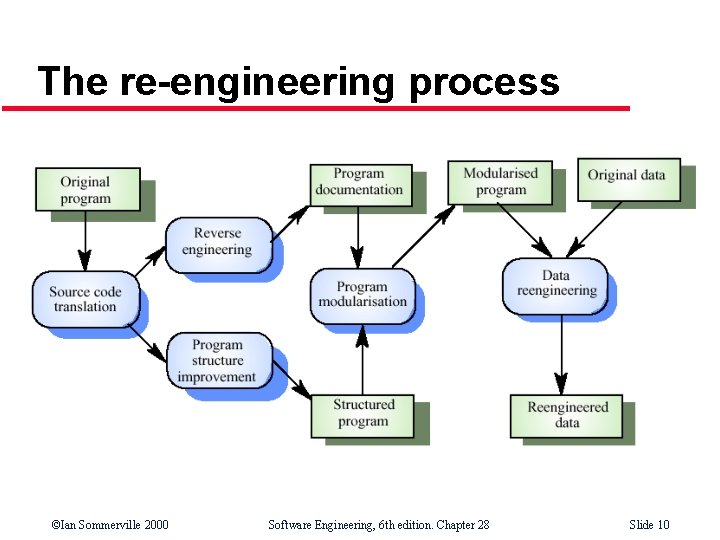 The re-engineering process

Original program

Source code translation

Reverse engineering

Program structure improvement

Program documentation

Program modularisation

Structured program

Modularised program

Original data

Data reengineering

Reengineered data

©Ian Sommerville 2000

Software Engineering, 6th edition. Chapter 28

Slide 10